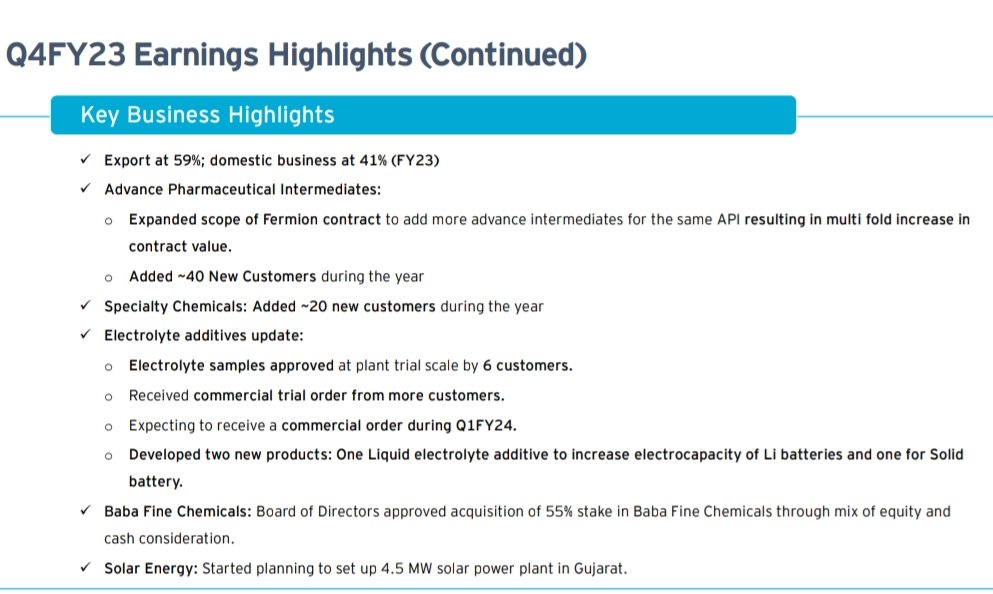 Q4FY23 Earnings Highlights (Continued)

Key Business Highlights

✓ Export at 59%; domestic business at 41% (FY23)

✓ Advance Pharmaceutical Intermediates:

o Expanded scope of Fermion contract to add more advance intermediates for the same API resulting in multi fold increase in contract value.

o Added ~40 New Customers during the year

✓ Specialty Chemicals: Added ~20 new customers during the year

✓ Electrolyte additives update:

o Electrolyte samples approved at plant trial scale by 6 customers.

o Received commercial trial order from more customers.

o Expecting to receive a commercial order during Q1FY24.

o Developed two new products: One Liquid electrolyte additive to increase electrocapacity of Li batteries and one for Solid battery.

✓ Baba Fine Chemicals: Board of Directors approved acquisition of 55% stake in Baba Fine Chemicals through mix of equity and cash consideration.

✓ Solar Energy: Started planning to set up 4.5 MW solar power plant in Gujarat.